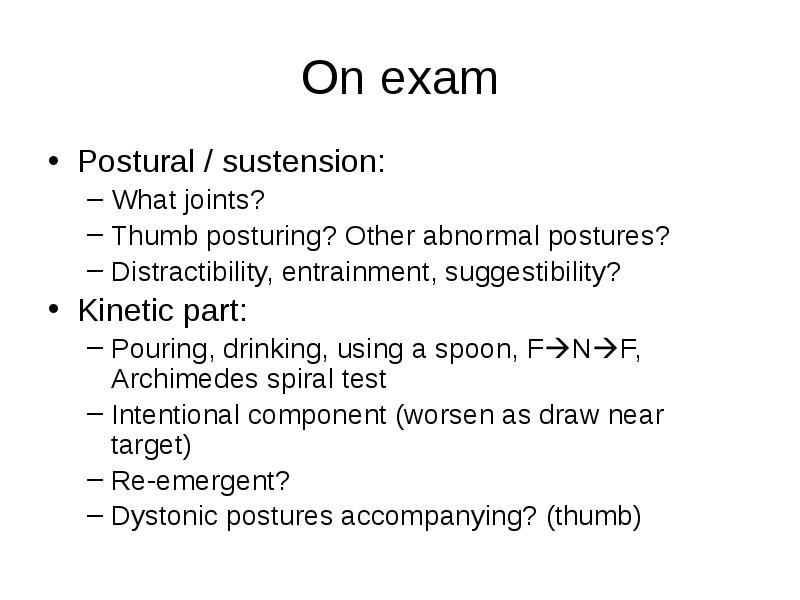 On exam

• Postural / sustension:
  – What joints?
  – Thumb posturing? Other abnormal postures?
  – Distractibility, entrainment, suggestibility?
• Kinetic part:
  – Pouring, drinking, using a spoon, F→N→F, Archimedes spiral test
  – Intentional component (worsen as draw near target)
  – Re-emergent?
  – Dystonic postures accompanying? (thumb)